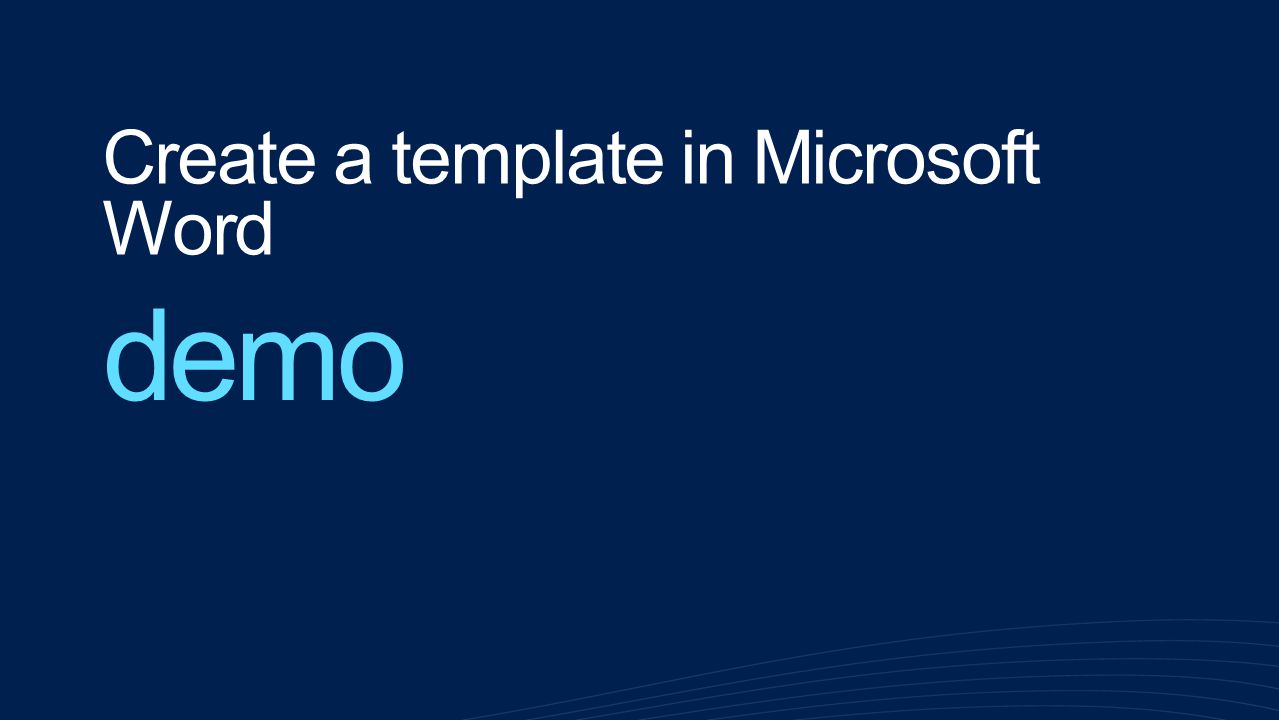 Create a template in Microsoft Word

demo